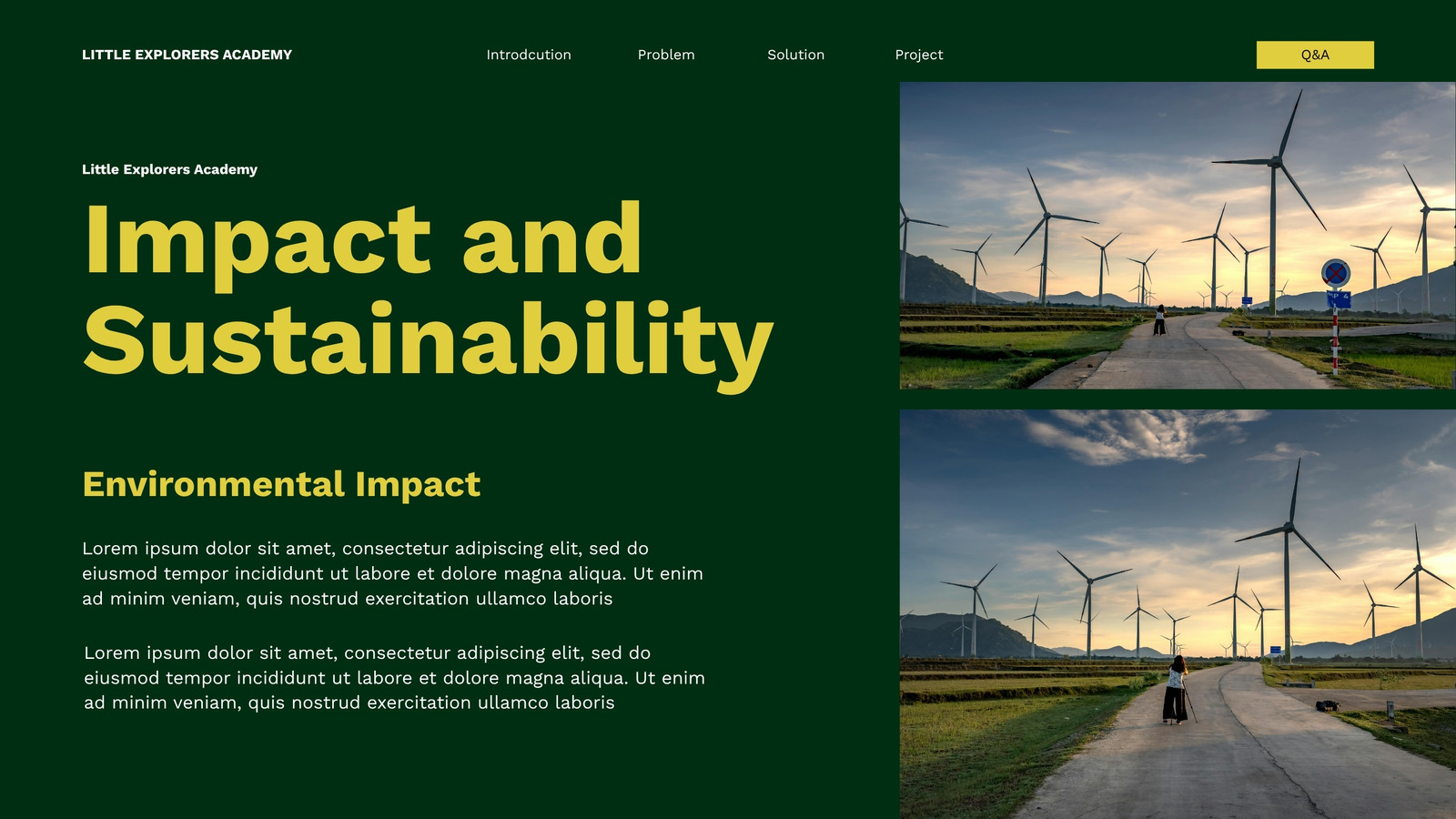 LITTLE EXPLORERS ACADEMY

Introdcution Problem Solution Project

Q&A

Little Explorers Academy

Impact and Sustainability

Environmental Impact

Lorem ipsum dolor sit amet, consectetur adipiscing elit, sed do eiusmod tempor incididunt ut labore et dolore magna aliqua. Ut enim ad minim veniam, quis nostrud exercitation ullamco laboris

Lorem ipsum dolor sit amet, consectetur adipiscing elit, sed do eiusmod tempor incididunt ut labore et dolore magna aliqua. Ut enim ad minim veniam, quis nostrud exercitation ullamco laboris